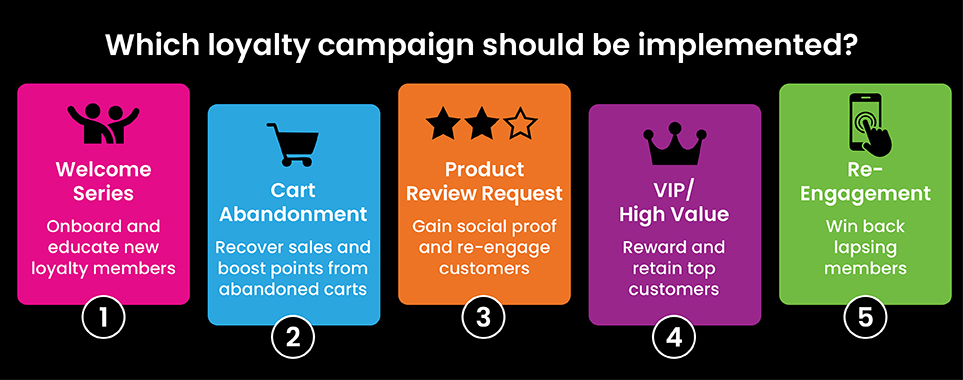 Which loyalty campaign should be implemented?

Welcome Series

Onboard and educate new loyalty members

1

Cart Abandonment

Recover sales and boost points from abandoned carts

2

Product Review Request

Gain social proof and re-engage customers

3

VIP/ High Value

Reward and retain top customers

4

Re-Engagement

Win back lapsing members

5